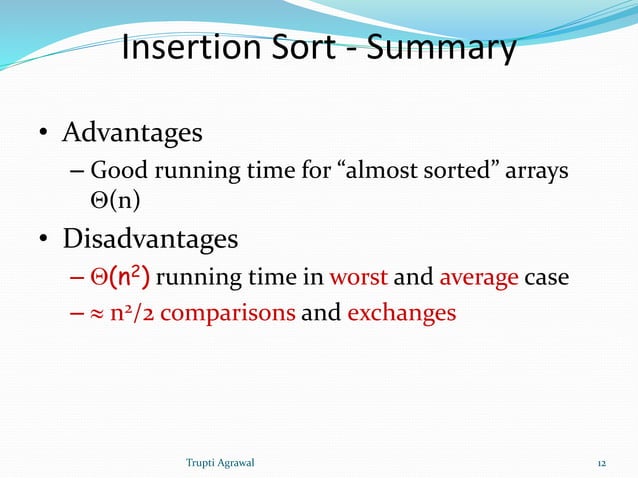 Insertion Sort - Summary

• Advantages
– Good running time for “almost sorted” arrays $\Theta(n)$

• Disadvantages
– $\Theta(n^2)$ running time in worst and average case
– $\approx n^2/2$ comparisons and exchanges

Trupti Agrawal

12